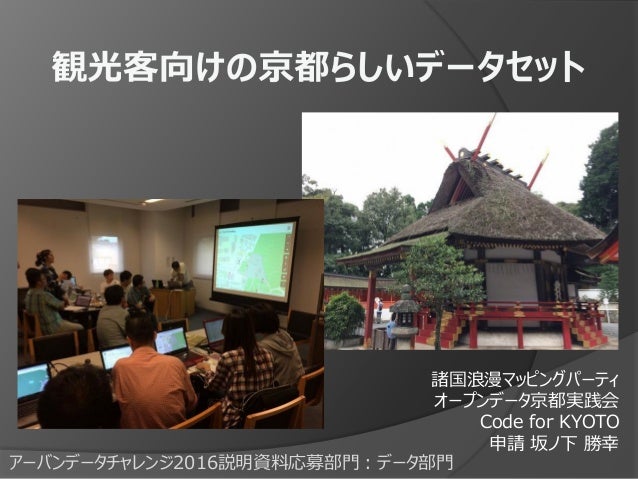 観光客向けの京都らしいデータセット

諸国浪漫マッピングパーティ
オープンデータ京都実践会
Code for KYOTO
申請 坂ノ下 勝幸

アーバンデータチャレンジ2016説明資料応募部門：データ部門